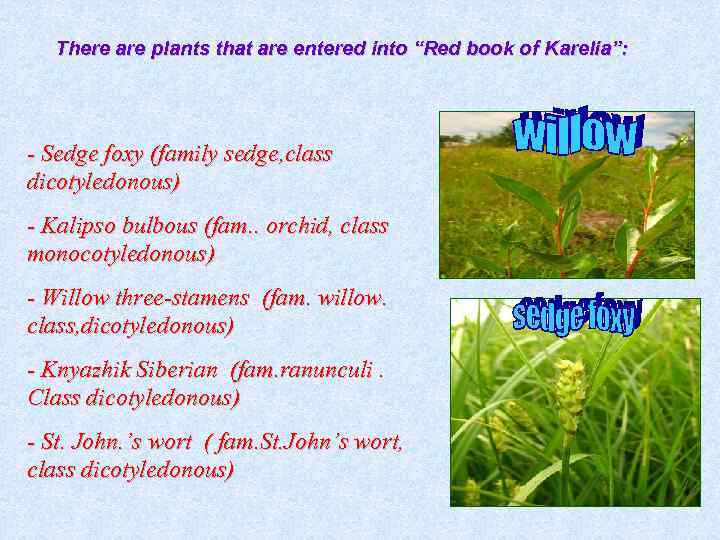 There are plants that are entered into “Red book of Karelia”:

- Sedge foxy (family sedge,class dicotyledonous)

- Kalipso bulbous (fam.. orchid, class monocotyledonous)

- Willow three-stamens (fam. willow. class,dicotyledonous)

- Knyazhik Siberian (fam.ranunculi . Class dicotyledonous)

- St. John.’s wort ( fam.St.John’s wort, class dicotyledonous)

willow

sedge foxy